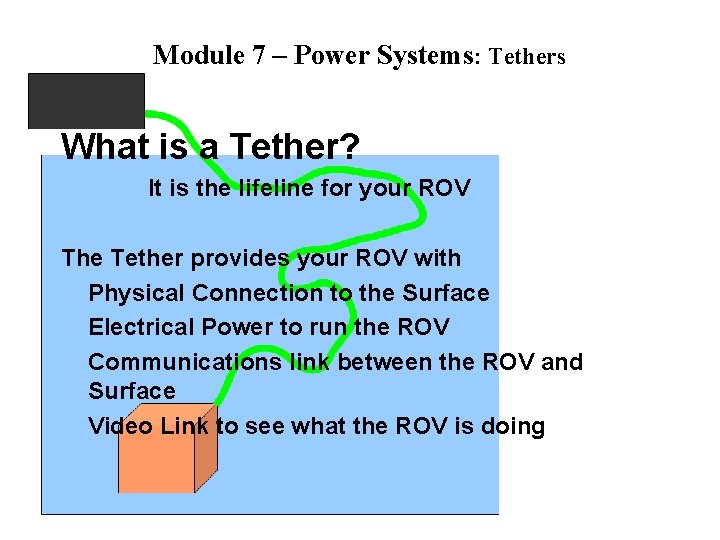 Module 7 – Power Systems: Tethers

What is a Tether?

It is the lifeline for your ROV

The Tether provides your ROV with

Physical Connection to the Surface

Electrical Power to run the ROV

Communications link between the ROV and Surface

Video Link to see what the ROV is doing